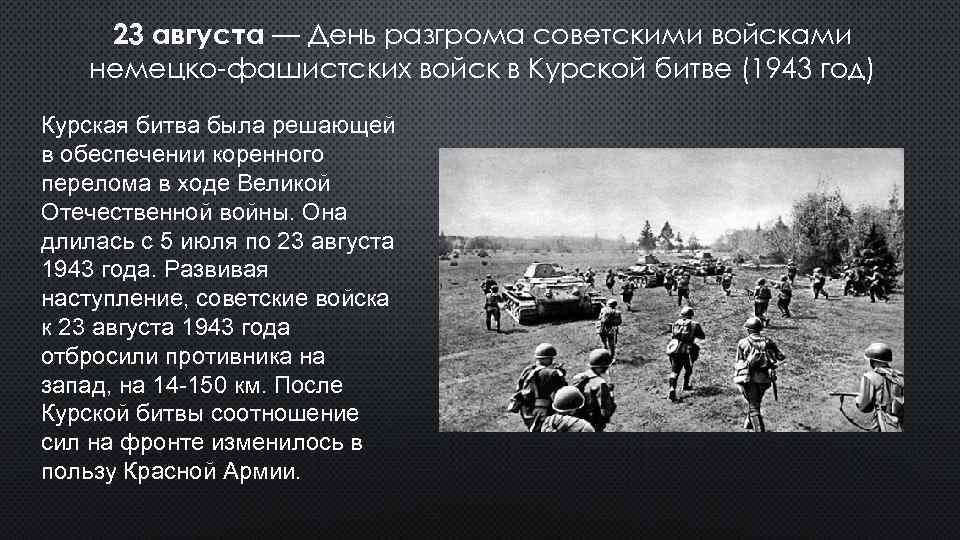 23 августа — День разгрома советскими войсками немецко-фашистских войск в Курской битве (1943 год)

Курская битва была решающей в обеспечении коренного перелома в ходе Великой Отечественной войны. Она длилась с 5 июля по 23 августа 1943 года. Развивая наступление, советские войска к 23 августа 1943 года отбросили противника на запад, на 14-150 км. После Курской битвы соотношение сил на фронте изменилось в пользу Красной Армии.